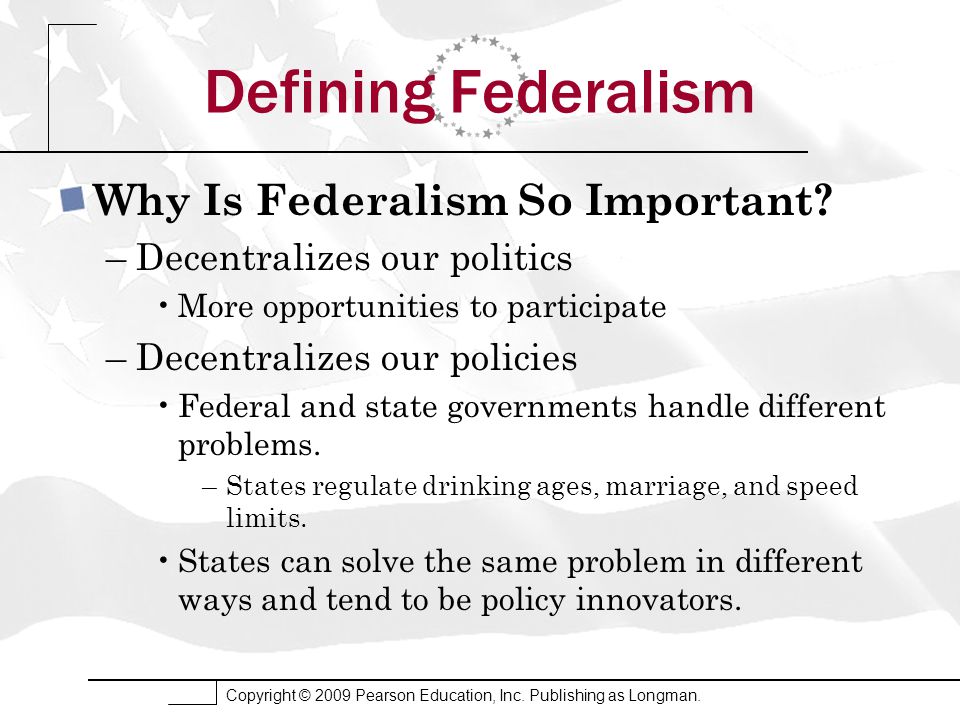 Defining Federalism

Why Is Federalism So Important?

– Decentralizes our politics

• More opportunities to participate

– Decentralizes our policies

• Federal and state governments handle different problems.

– States regulate drinking ages, marriage, and speed limits.

• States can solve the same problem in different ways and tend to be policy innovators.

Copyright © 2009 Pearson Education, Inc. Publishing as Longman.